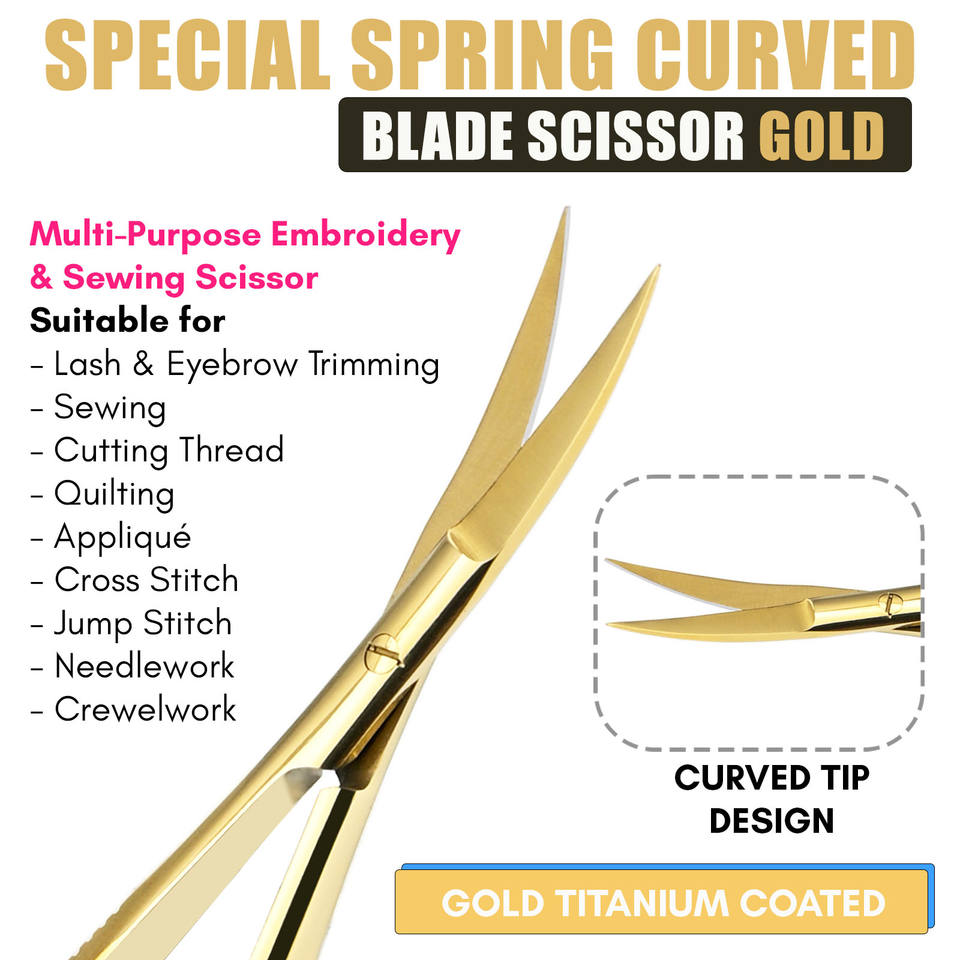 SPECIAL SPRING CURVED
BLADE SCISSOR GOLD

Multi-Purpose Embroidery & Sewing Scissor
Suitable for
- Lash & Eyebrow Trimming
- Sewing
- Cutting Thread
- Quilting
- Appliqué
- Cross Stitch
- Jump Stitch
- Needlework
- Crewelwork

CURVED TIP DESIGN

GOLD TITANIUM COATED